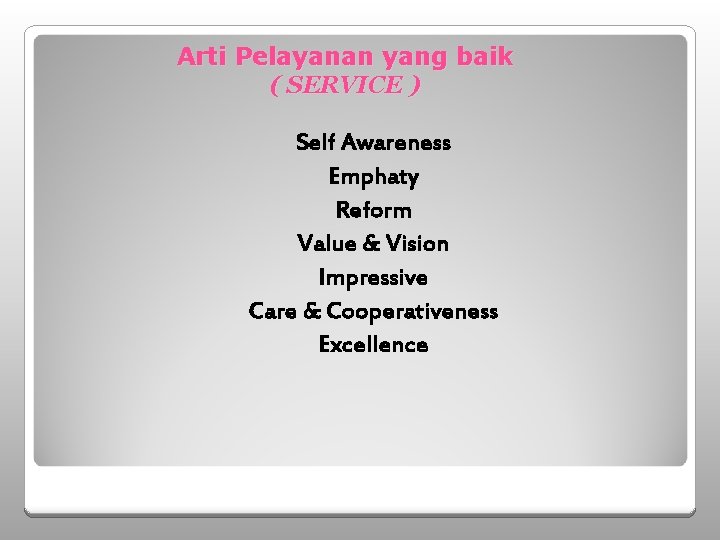 Arti Pelayanan yang baik
( SERVICE )

Self Awareness
Emphaty
Reform
Value & Vision
Impressive
Care & Cooperativeness
Excellence